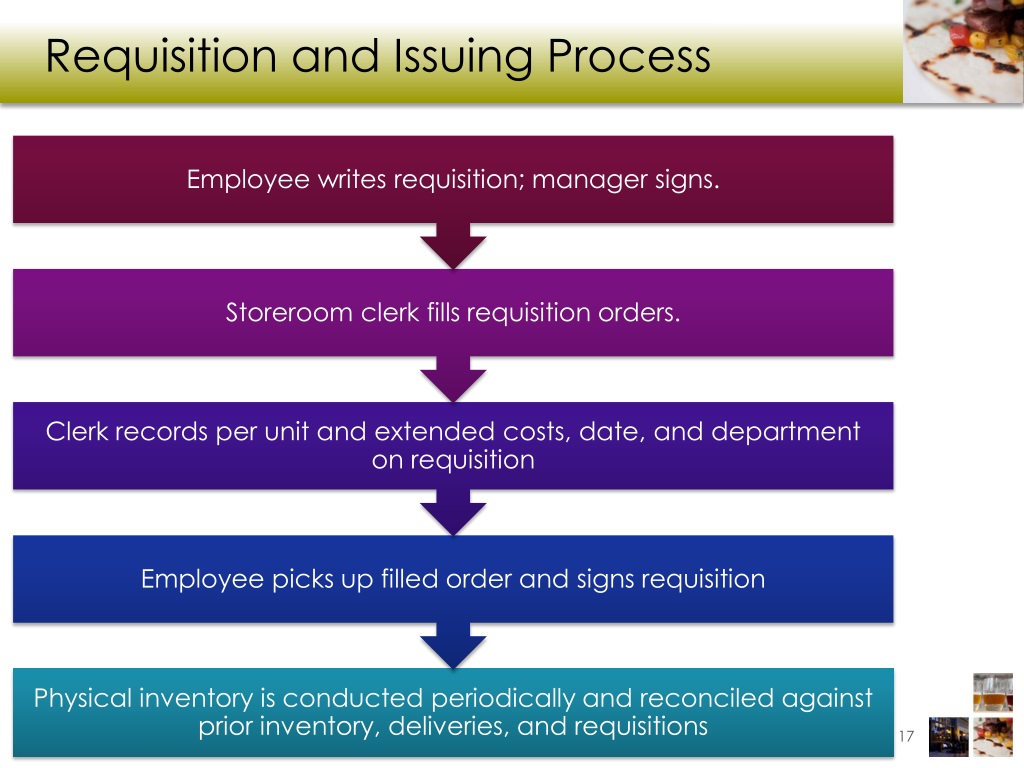 Requisition and Issuing Process

Employee writes requisition; manager signs.

Storeroom clerk fills requisition orders.

Clerk records per unit and extended costs, date, and department on requisition

Employee picks up filled order and signs requisition

Physical inventory is conducted periodically and reconciled against prior inventory, deliveries, and requisitions

17